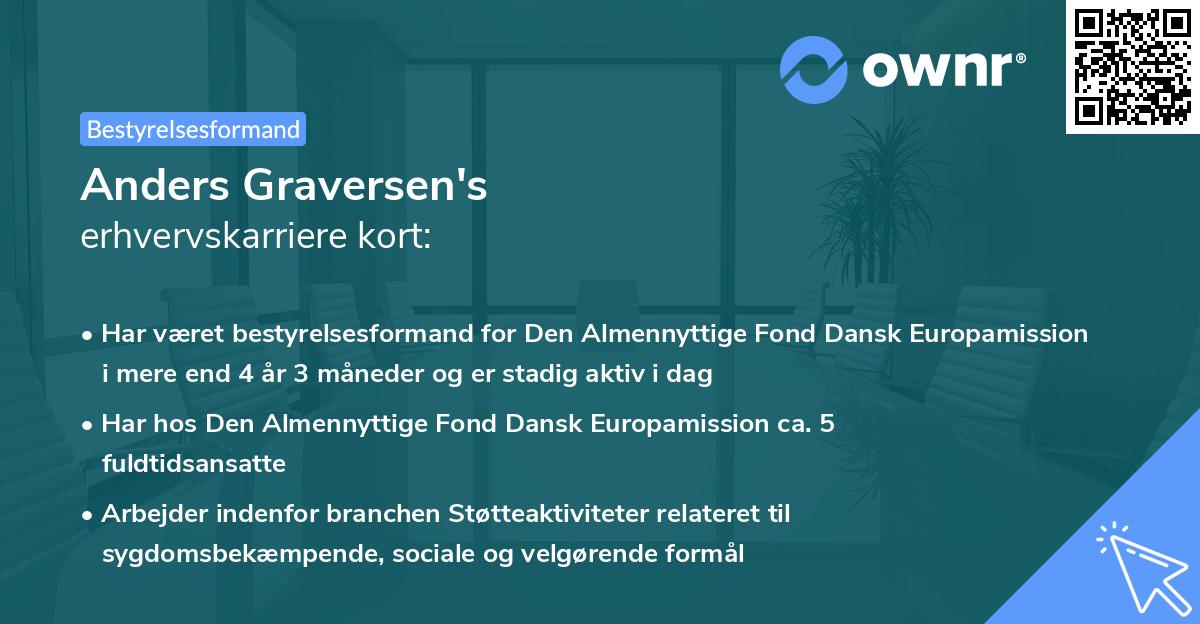 ownr®

Bestyrelsesformand

Anders Graversen's
erhvervskarriere kort:

• Har været bestyrelsesformand for Den Almennyttige Fond Dansk Europamission i mere end 4 år 3 måneder og er stadig aktiv i dag

• Har hos Den Almennyttige Fond Dansk Europamission ca. 5 fuldtidsansatte

• Arbejder indenfor branchen Støtteaktiviteter relateret til sygdomsbekæmpende, sociale og velgørende formål